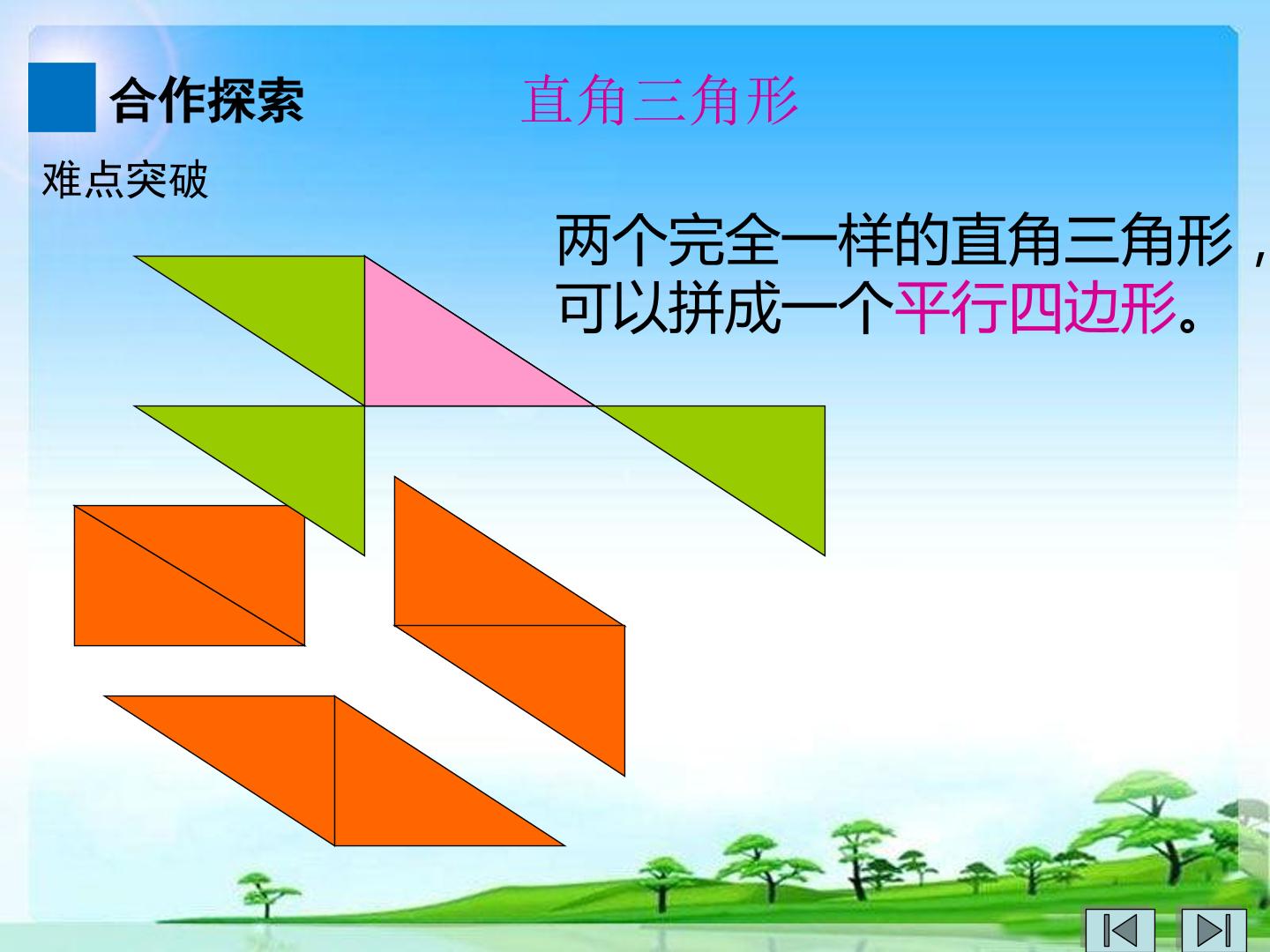 合作探索

直角三角形

难点突破

两个完全一样的直角三角形，可以拼成一个平行四边形。